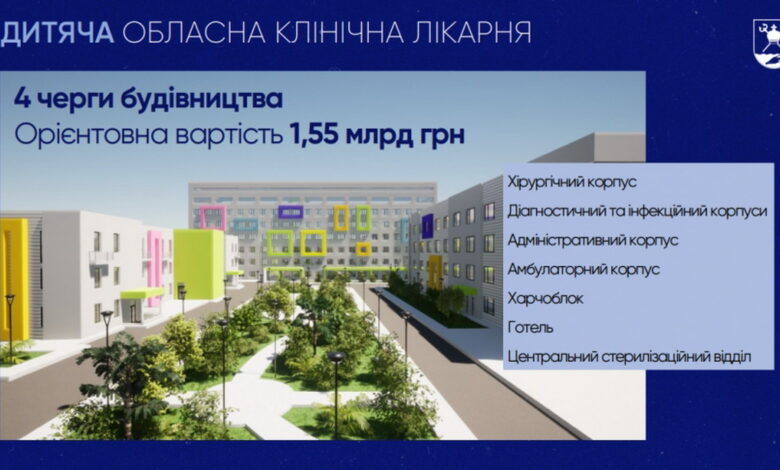 ДИТЯЧА ОБЛАСНА КЛІНІЧНА ЛІКАРНЯ

4 черги будівництва
Орієнтовна вартість 1,55 млрд грн

Хірургічний корпус
Діагностичний та інфекційний корпуси
Адміністративний корпус
Амбулаторний корпус
Харчоблок
Готель
Центральний стерилізаційний відділ